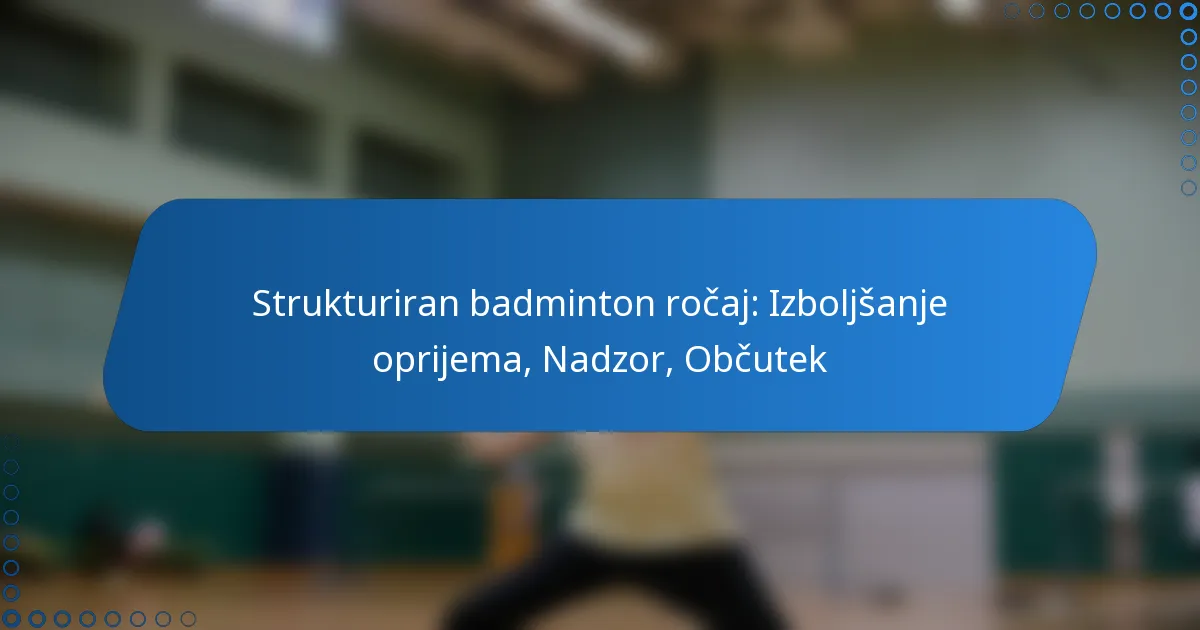 Strukturiran badminton ročaj: Izboljšanje oprijema, Nadzor, Občutek